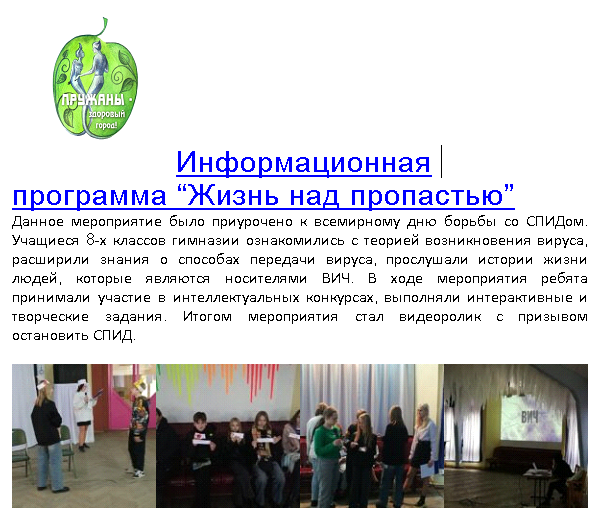 ПРУЖАНЫ - здоровый город!

Информационная программа “Жизнь над пропастью”

Данное мероприятие было приурочено к всемирному дню борьбы со СПИДом. Учащиеся 8-х классов гимназии ознакомились с теорией возникновения вируса, расширили знания о способах передачи вируса, прослушали истории жизни людей, которые являются носителями ВИЧ. В ходе мероприятия ребята принимали участие в интеллектуальных конкурсах, выполняли интерактивные и творческие задания. Итогом мероприятия стал видеоролик с призывом остановить СПИД.

ВИЧ